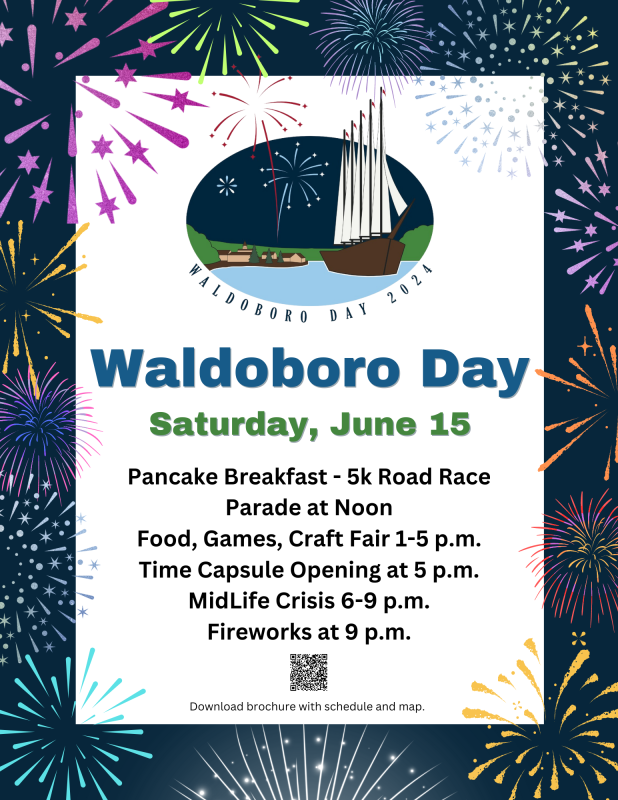 WALDOBORO DAY 2024

Waldoboro Day

Saturday, June 15

Pancake Breakfast - 5k Road Race
Parade at Noon
Food, Games, Craft Fair 1-5 p.m.
Time Capsule Opening at 5 p.m.
MidLife Crisis 6-9 p.m.
Fireworks at 9 p.m.

Download brochure with schedule and map.